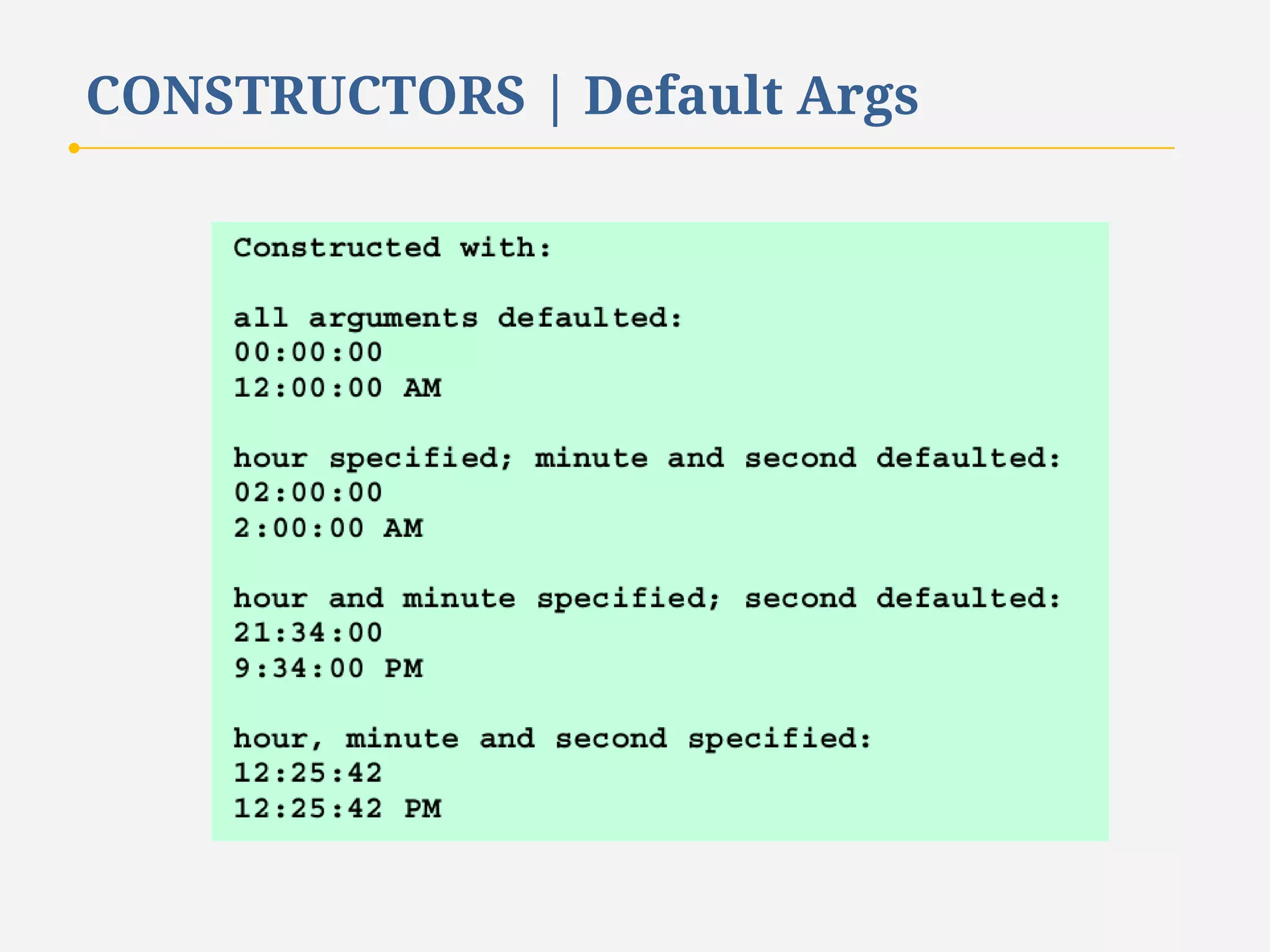 CONSTRUCTORS | Default Args

Constructed with:

all arguments defaulted:
00:00:00
12:00:00 AM

hour specified; minute and second defaulted:
02:00:00
2:00:00 AM

hour and minute specified; second defaulted:
21:34:00
9:34:00 PM

hour, minute and second specified:
12:25:42
12:25:42 PM